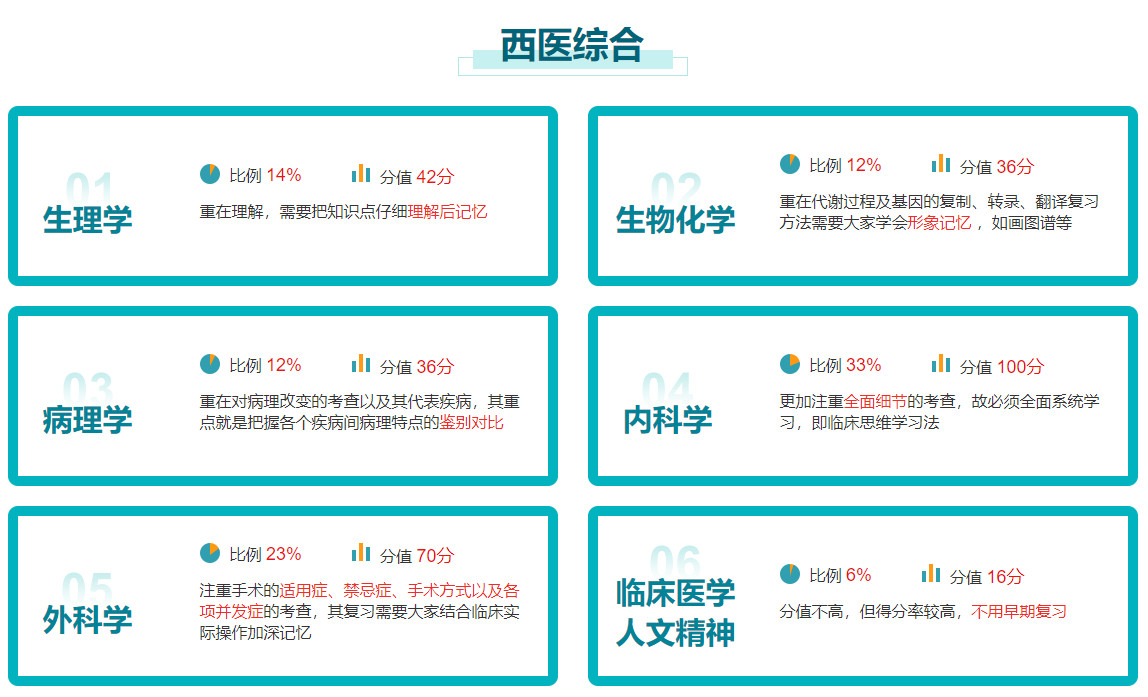 西医综合

01
生理学
比例 14%　分值 42分
重在理解，需要把知识点仔细理解后记忆

02
生物化学
比例 12%　分值 36分
重在代谢过程及基因的复制、转录、翻译复习方法需要大家学会形象记忆，如画图谱等

03
病理学
比例 12%　分值 36分
重在对病理改变的考查以及其代表疾病，其重点就是把握各个疾病间病理特点的鉴别对比

04
内科学
比例 33%　分值 100分
更加注重全面细节的考查，故必须全面系统学习，即临床思维学习法

05
外科学
比例 23%　分值 70分
注重手术的适用症、禁忌症、手术方式以及各项并发症的考查，其复习需要大家结合临床实际操作加深记忆

06
临床医学人文精神
比例 6%　分值 16分
分值不高，但得分率较高，不用早期复习